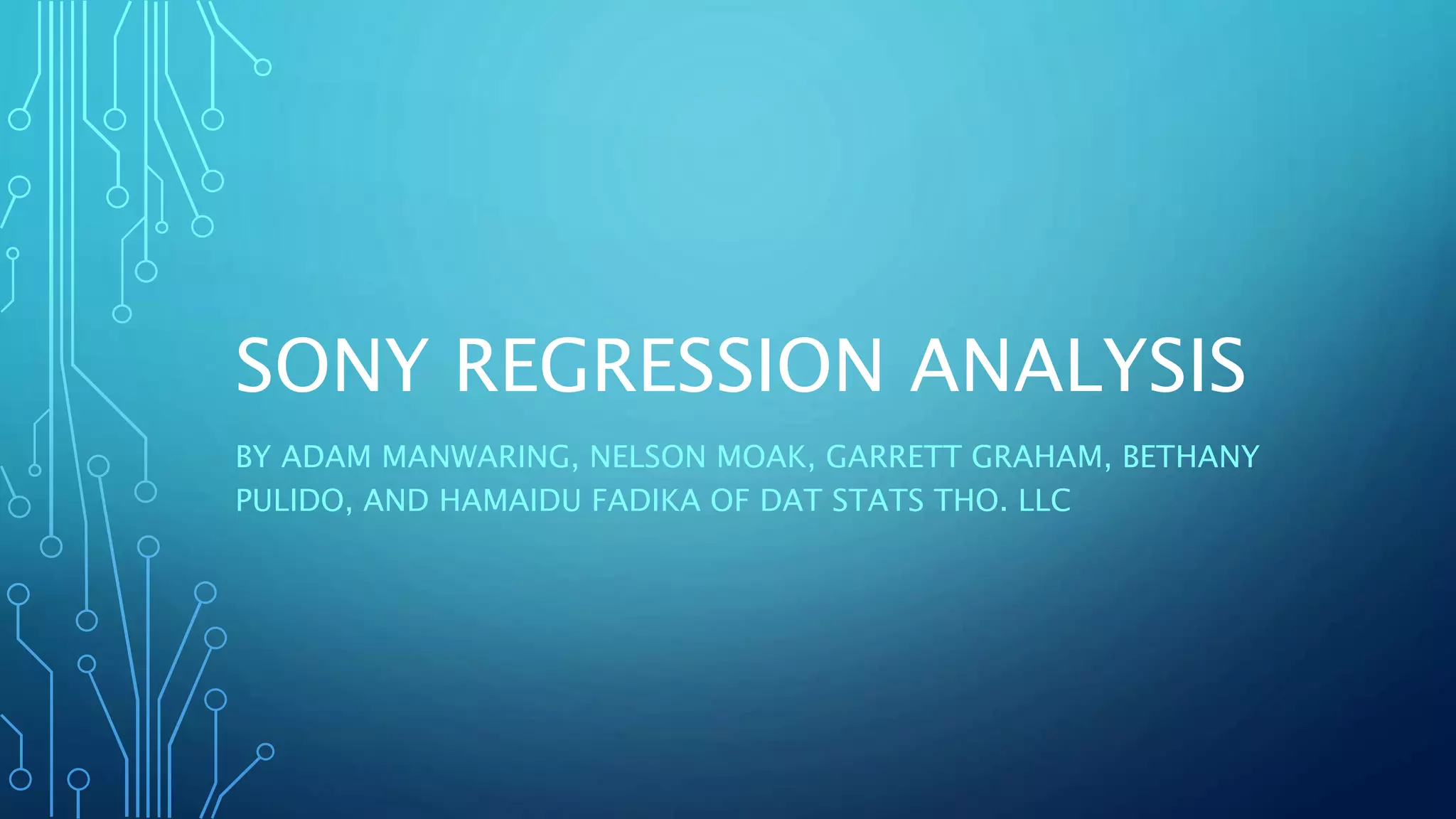 SONY REGRESSION ANALYSIS

BY ADAM MANWARING, NELSON MOAK, GARRETT GRAHAM, BETHANY PULIDO, AND HAMAIDU FADIKA OF DAT STATS THO. LLC